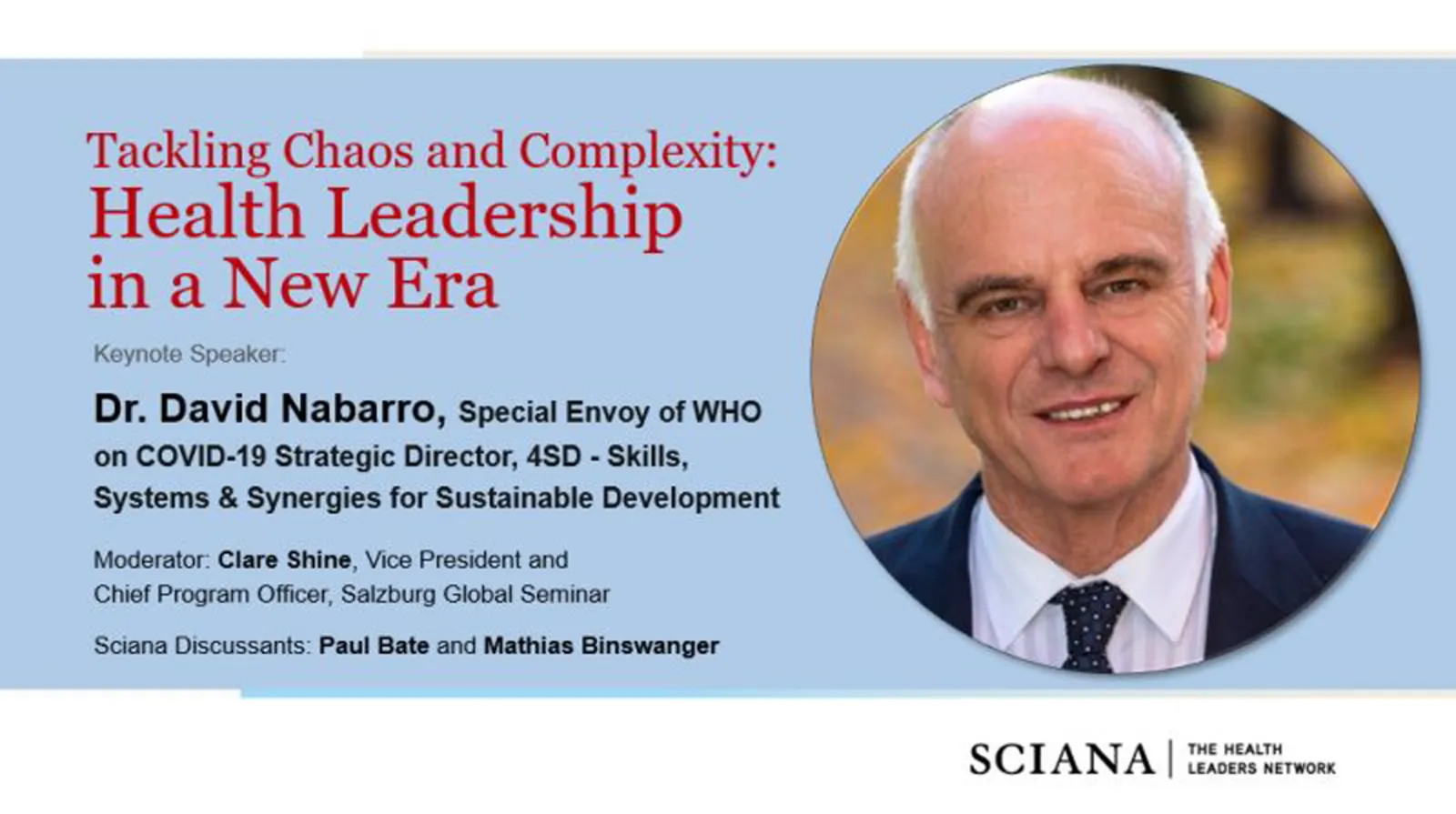 Tackling Chaos and Complexity:
Health Leadership in a New Era

Keynote Speaker:

Dr. David Nabarro, Special Envoy of WHO on COVID-19 Strategic Director, 4SD - Skills, Systems & Synergies for Sustainable Development

Moderator: Clare Shine, Vice President and Chief Program Officer, Salzburg Global Seminar

Sciana Discussants: Paul Bate and Mathias Binswanger

SCIANA | THE HEALTH LEADERS NETWORK